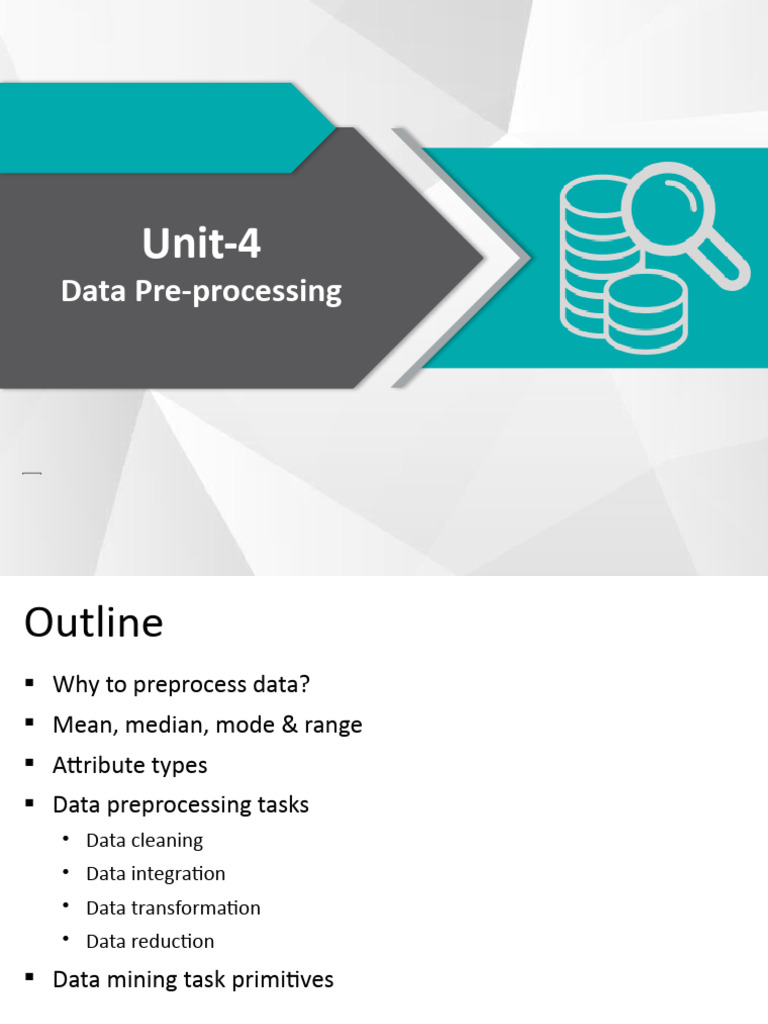 Unit-4
Data Pre-processing

Outline

▪ Why to preprocess data?
▪ Mean, median, mode & range
▪ Attribute types
▪ Data preprocessing tasks
  • Data cleaning
  • Data integration
  • Data transformation
  • Data reduction
▪ Data mining task primitives